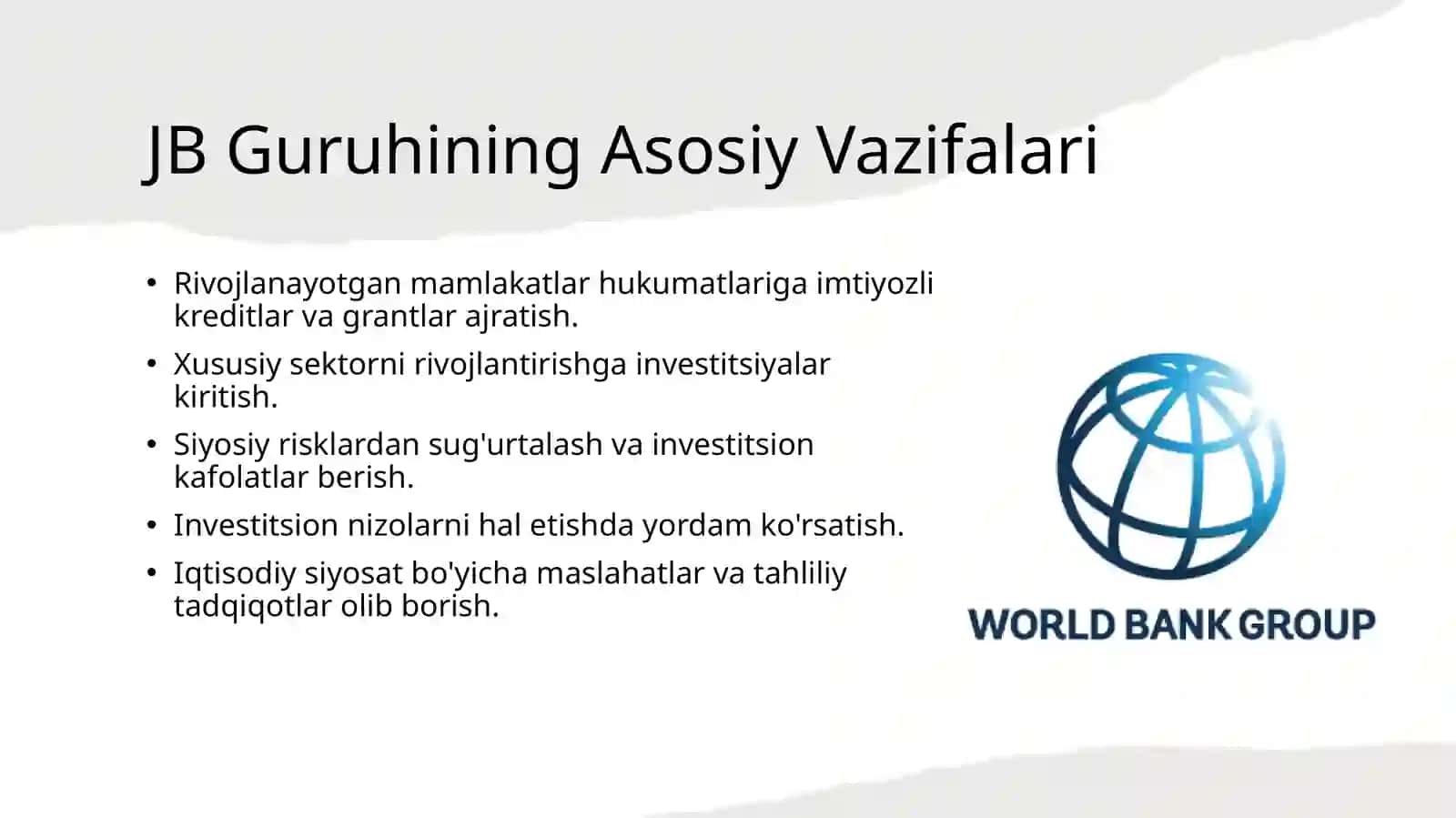 JB Guruhining Asosiy Vazifalari

• Rivojlanayotgan mamlakatlar hukumatlariga imtiyozli kreditlar va grantlar ajratish.
• Xususiy sektorni rivojlantirishga investitsiyalar kiritish.
• Siyosiy risklardan sug'urtalash va investitsion kafolatlar berish.
• Investitsion nizolarni hal etishda yordam ko'rsatish.
• Iqtisodiy siyosat bo'yicha maslahatlar va tahliliy tadqiqotlar olib borish.

WORLD BANK GROUP